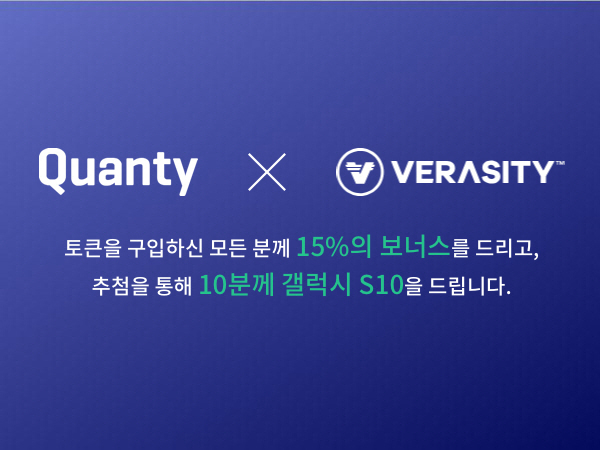 Quanty × VERASITY™

토큰을 구입하신 모든 분께 15%의 보너스를 드리고,
추첨을 통해 10분께 갤럭시 S10을 드립니다.